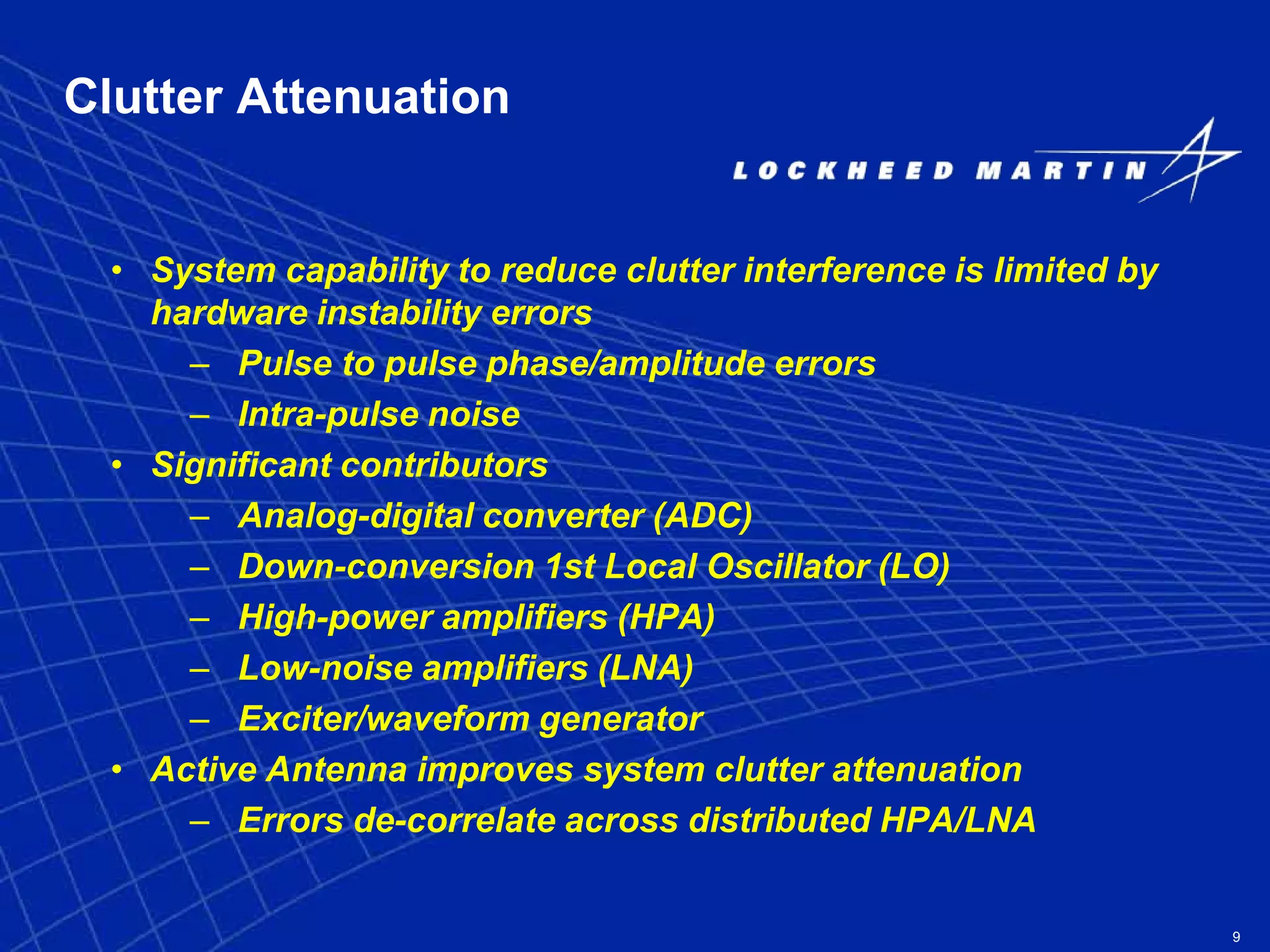 Clutter Attenuation

LOCKHEED MARTIN

• System capability to reduce clutter interference is limited by hardware instability errors
– Pulse to pulse phase/amplitude errors
– Intra-pulse noise
• Significant contributors
– Analog-digital converter (ADC)
– Down-conversion 1st Local Oscillator (LO)
– High-power amplifiers (HPA)
– Low-noise amplifiers (LNA)
– Exciter/waveform generator
• Active Antenna improves system clutter attenuation
– Errors de-correlate across distributed HPA/LNA

9